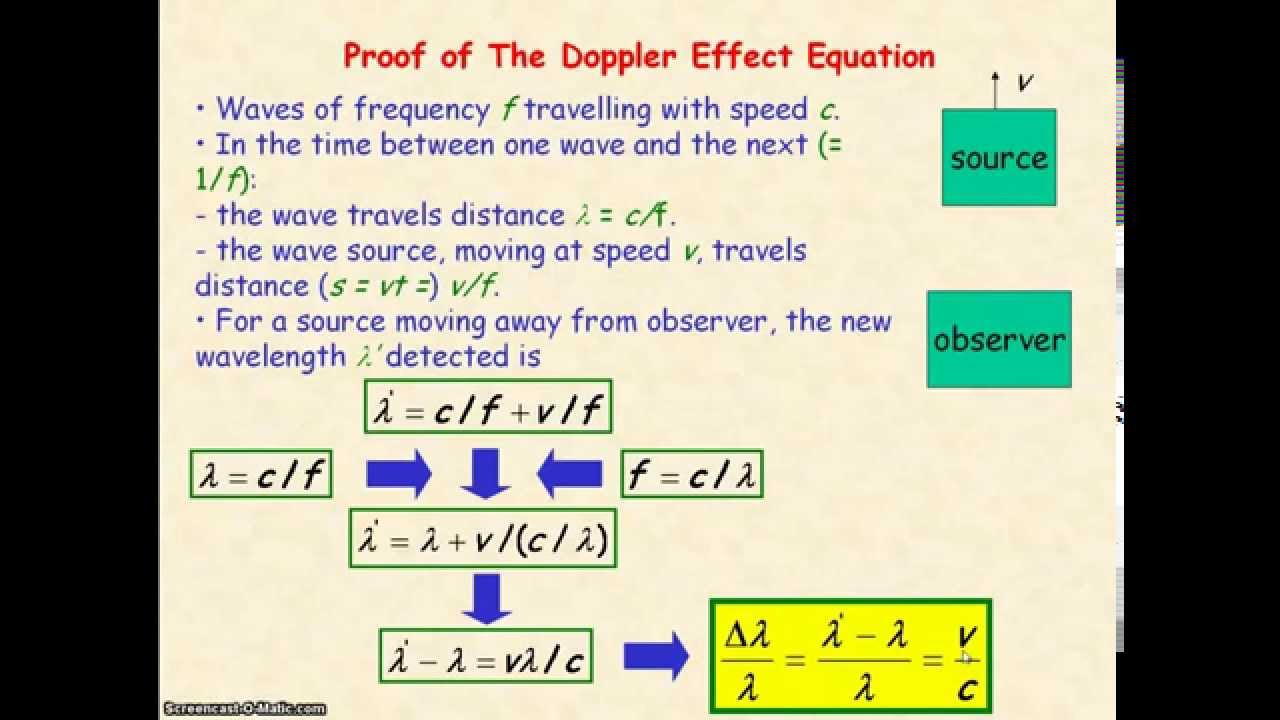 Proof of The Doppler Effect Equation

• Waves of frequency $f$ travelling with speed $c$.
• In the time between one wave and the next (= $1/f$):
- the wave travels distance $\lambda = c/f$.
- the wave source, moving at speed $v$, travels distance ($s = vt =$) $v/f$.
• For a source moving away from observer, the new wavelength $\lambda'$ detected is

$v$

source

observer

$\lambda' = c/f + v/f$

$\lambda = c/f$

$f = c/\lambda$

$\lambda' = \lambda + v/(c/\lambda)$

$\lambda' - \lambda = v\lambda/c$

$\frac{\Delta\lambda}{\lambda} = \frac{\lambda' - \lambda}{\lambda} = \frac{v}{c}$

Screencast-O-Matic.com